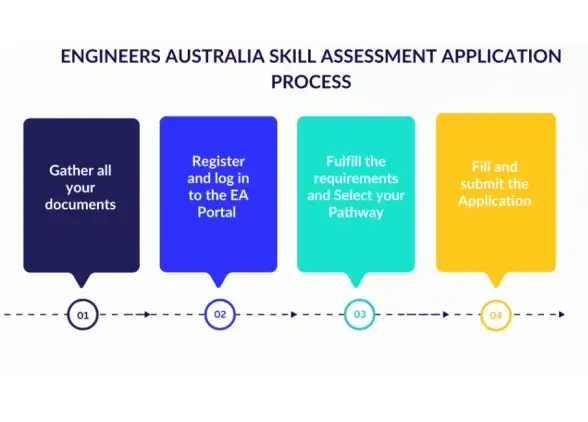 ENGINEERS AUSTRALIA SKILL ASSESSMENT APPLICATION PROCESS

Gather all your documents

Register and log in to the EA Portal

Fulfill the requirements and Select your Pathway

Fill and submit the Application

01

02

03

04